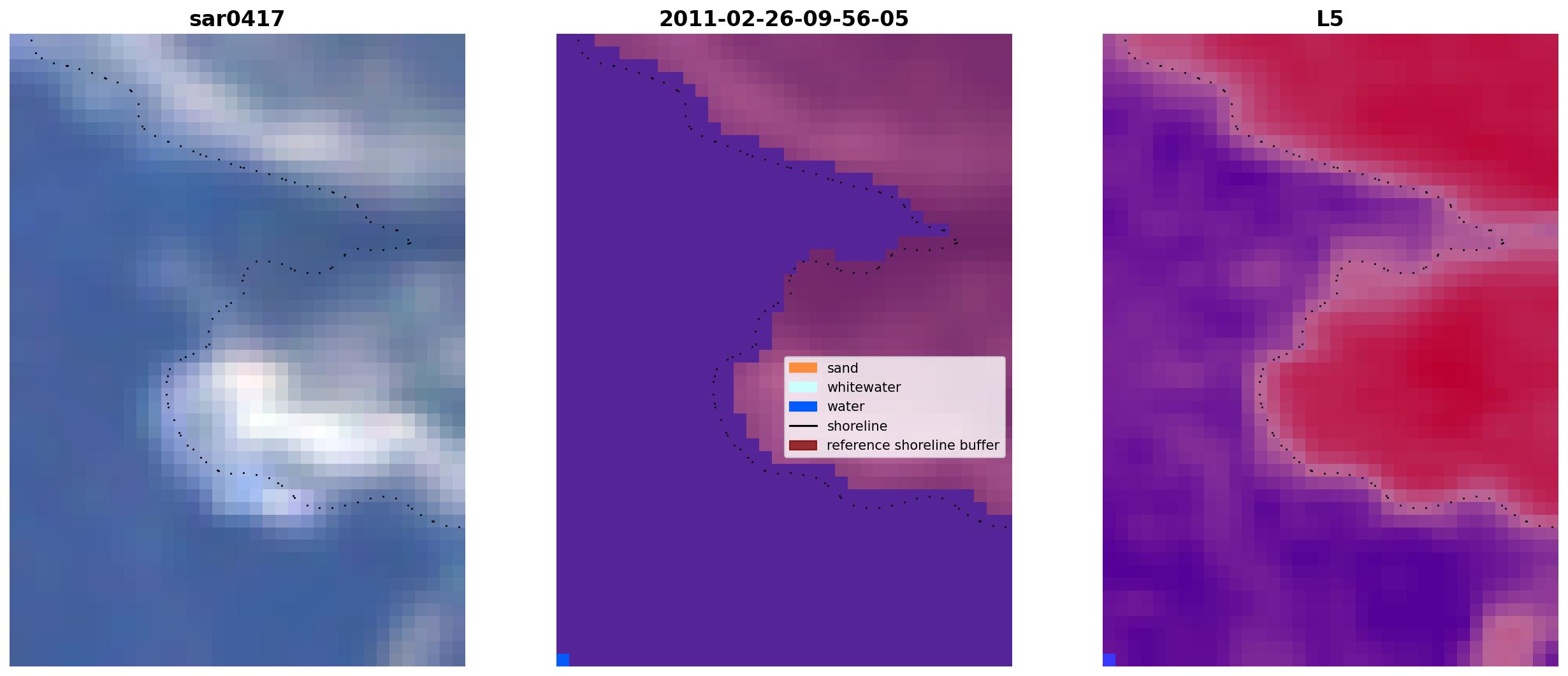 sar0417

2011-02-26-09-56-05

sand
whitewater
water
shoreline
reference shoreline buffer

L5